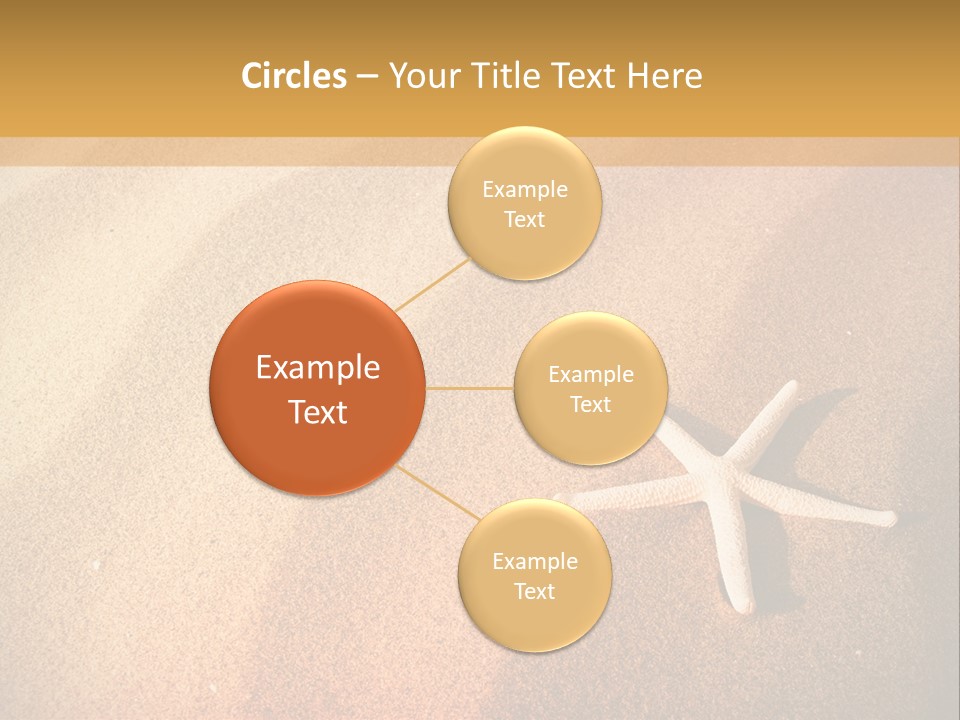 Circles – Your Title Text Here

Example Text

Example Text

Example Text

Example Text